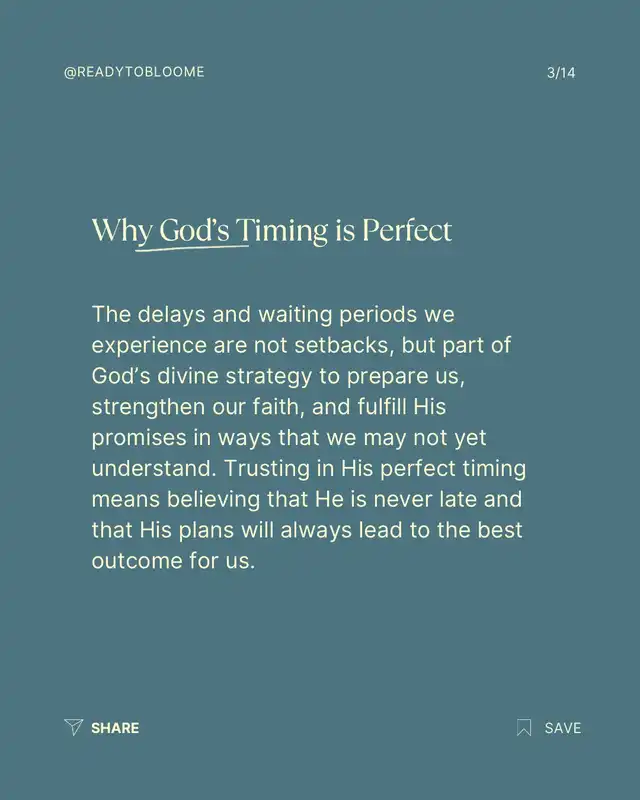 @READYTOBLOOME

3/14

Why God's Timing is Perfect

The delays and waiting periods we experience are not setbacks, but part of God's divine strategy to prepare us, strengthen our faith, and fulfill His promises in ways that we may not yet understand. Trusting in His perfect timing means believing that He is never late and that His plans will always lead to the best outcome for us.

SHARE

SAVE